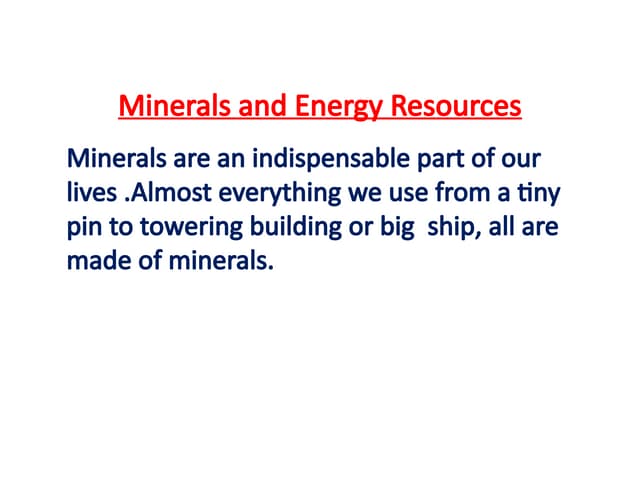 Minerals and Energy Resources

Minerals are an indispensable part of our lives .Almost everything we use from a tiny pin to towering building or big ship, all are made of minerals.